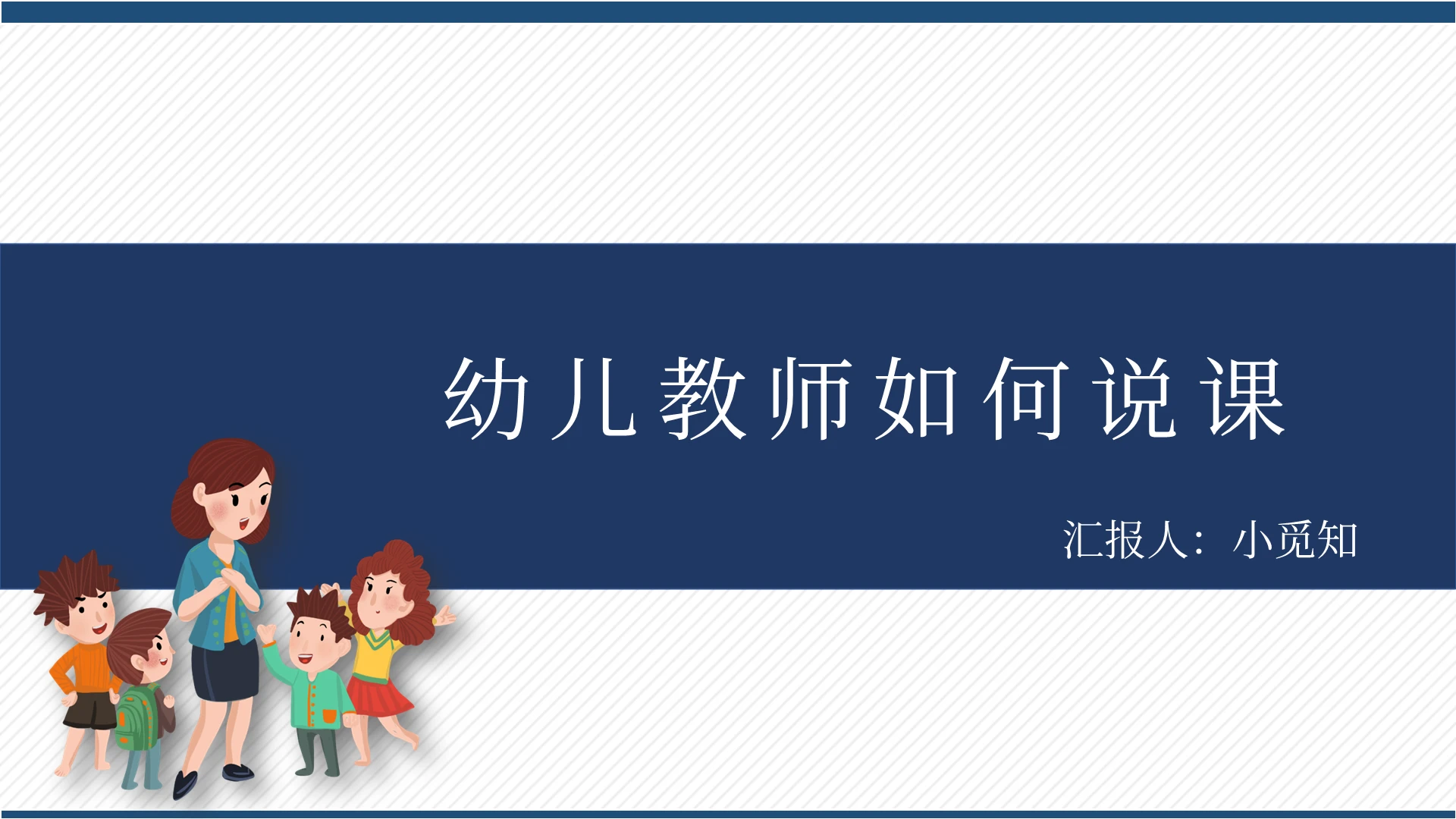 幼儿教师如何说课

汇报人：小觅知